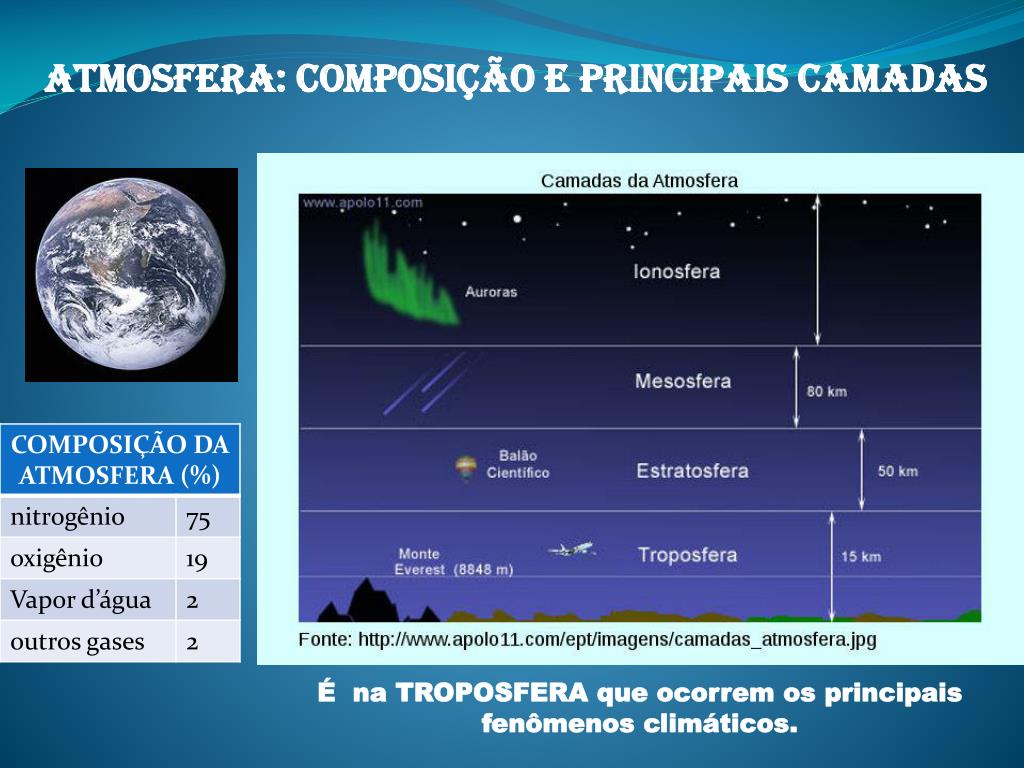 ATMOSFERA: COMPOSIÇÃO E PRINCIPAIS CAMADAS

| COMPOSIÇÃO DA ATMOSFERA (%) | |
|---|---|
| nitrogênio | 75 |
| oxigênio | 19 |
| Vapor d'água | 2 |
| outros gases | 2 |

Camadas da Atmosfera

www.apolo11.com

Auroras

Ionosfera

Mesosfera

80 km

Balão Científico

Estratosfera

50 km

Monte Everest (8848 m)

Troposfera

15 km

Fonte: http://www.apolo11.com/ept/imagens/camadas_atmosfera.jpg

É na TROPOSFERA que ocorrem os principais fenômenos climáticos.